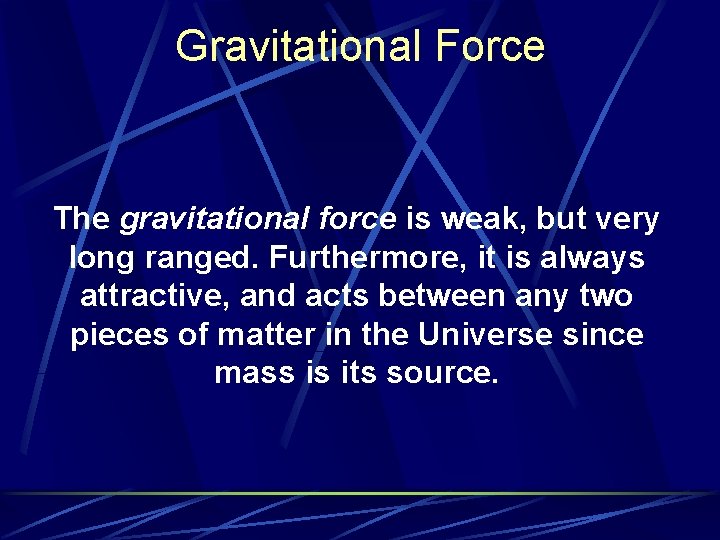 Gravitational Force

The gravitational force is weak, but very long ranged. Furthermore, it is always attractive, and acts between any two pieces of matter in the Universe since mass is its source.